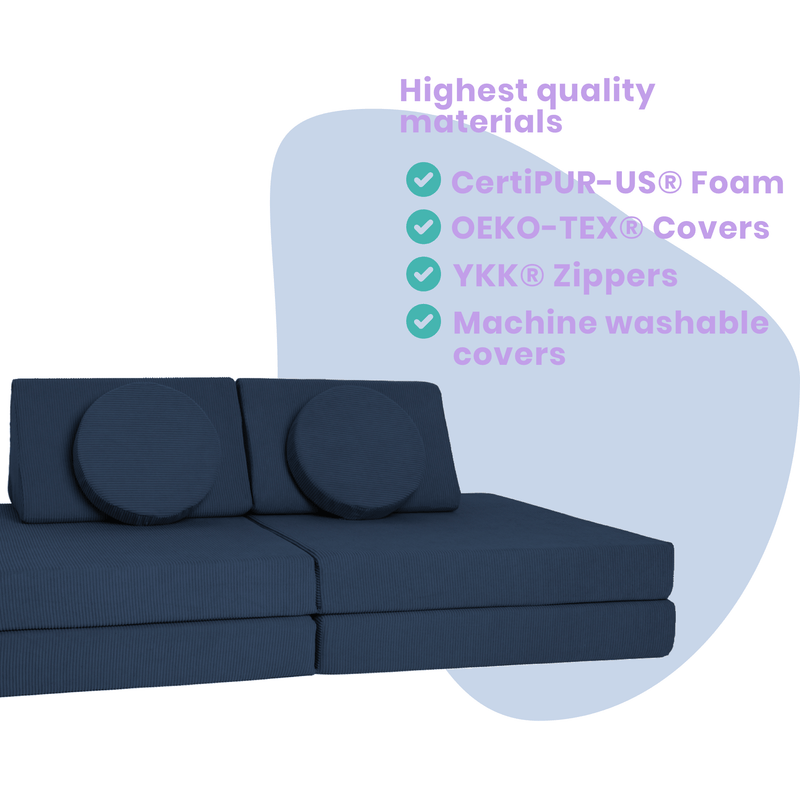 Highest quality materials

CertiPUR-US® Foam
OEKO-TEX® Covers
YKK® Zippers
Machine washable covers